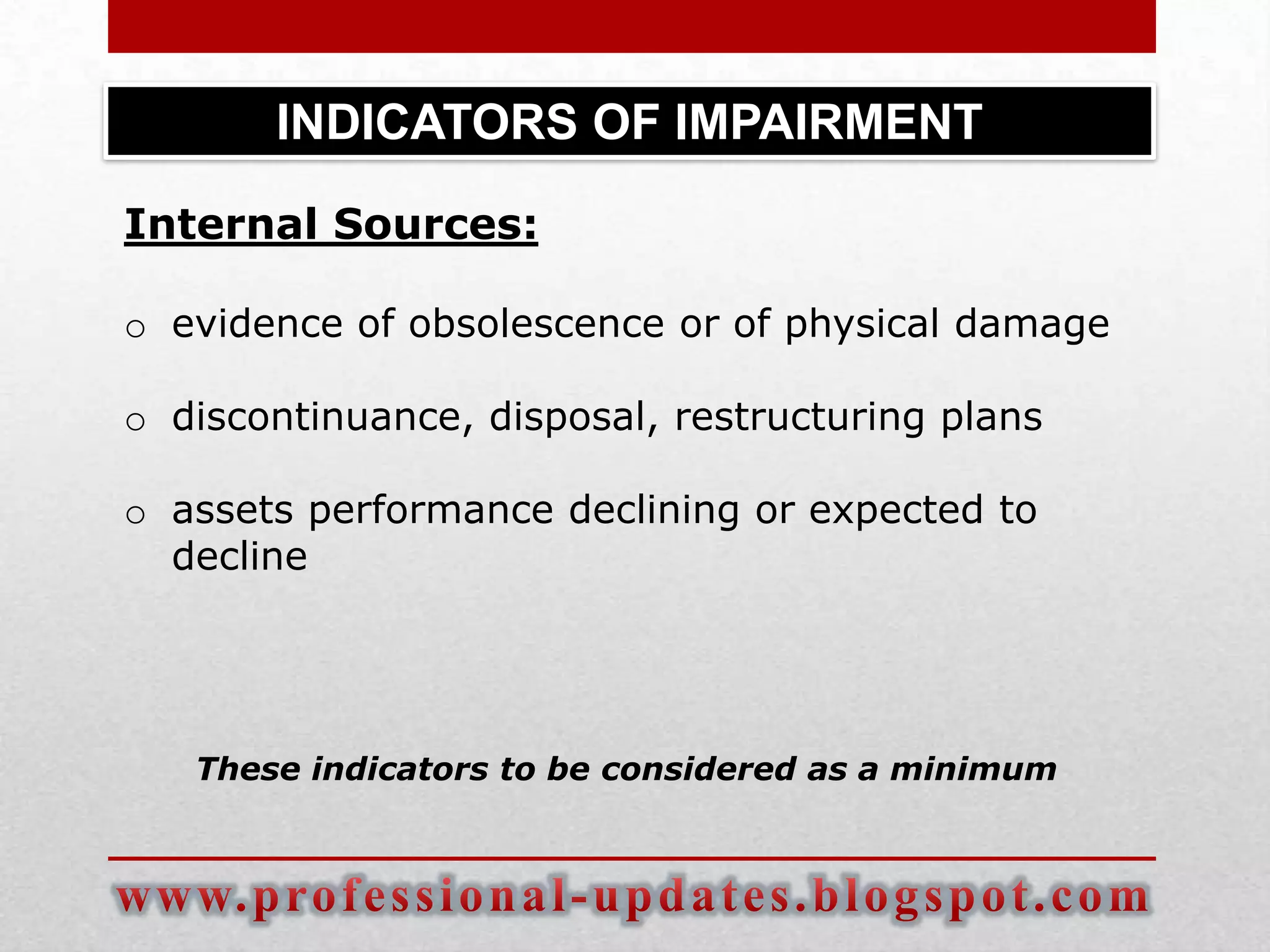 INDICATORS OF IMPAIRMENT

Internal Sources:

o evidence of obsolescence or of physical damage

o discontinuance, disposal, restructuring plans

o assets performance declining or expected to decline

These indicators to be considered as a minimum

www.professional-updates.blogspot.com